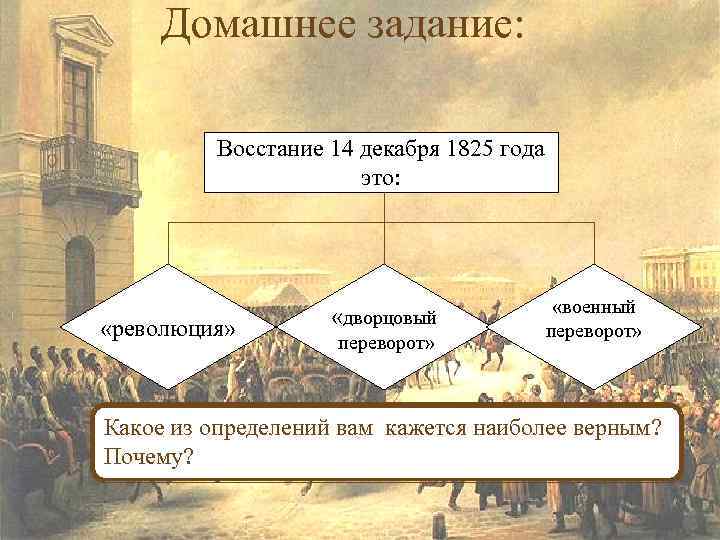 Домашнее задание:

Восстание 14 декабря 1825 года это:

«революция»

«дворцовый переворот»

«военный переворот»

Какое из определений вам кажется наиболее верным? Почему?